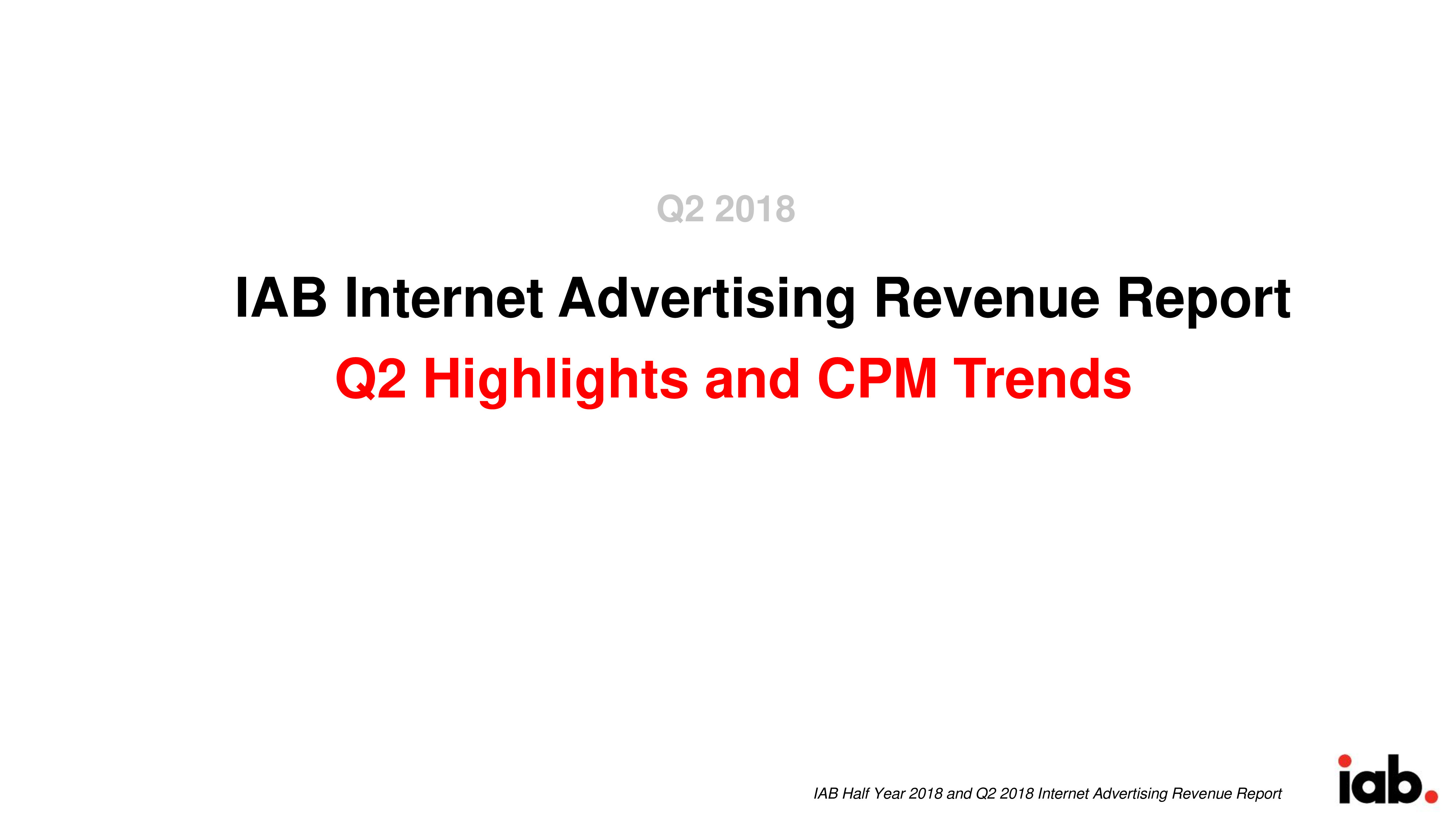 Q2 2018

IAB Internet Advertising Revenue Report
Q2 Highlights and CPM Trends

IAB Half Year 2018 and Q2 2018 Internet Advertising Revenue Report

iab.